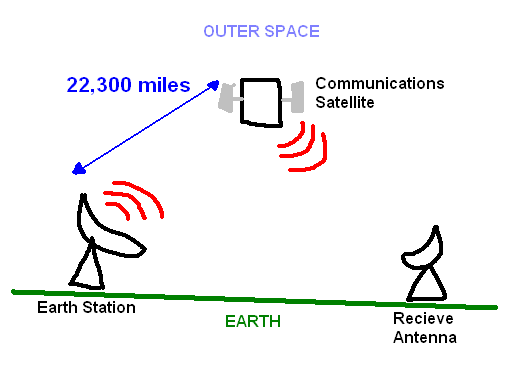 OUTER SPACE

22,300 miles

Communications Satellite

Earth Station

EARTH

Recieve Antenna